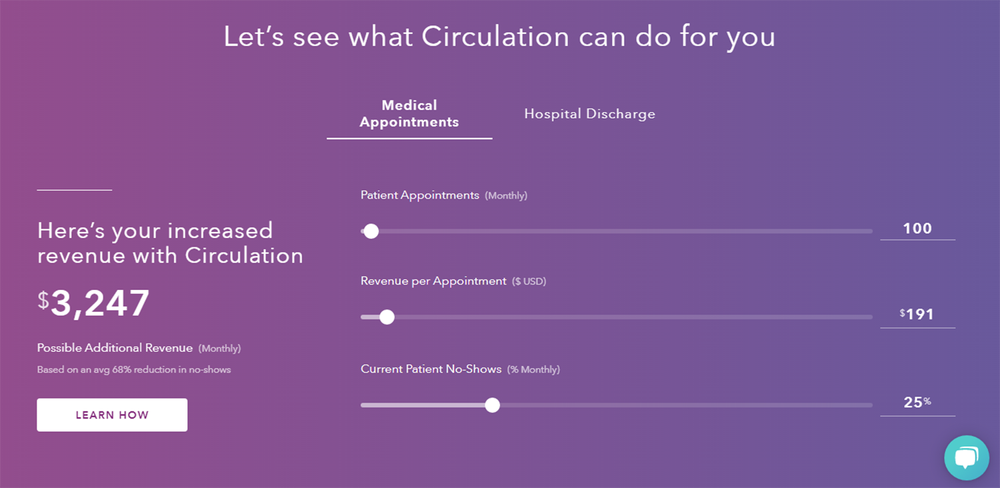 Let's see what Circulation can do for you

Medical Appointments

Hospital Discharge

Here's your increased revenue with Circulation

$3,247

Possible Additional Revenue (Monthly)

Based on an avg 68% reduction in no-shows

LEARN HOW

Patient Appointments (Monthly)

100

Revenue per Appointment ($ USD)

$191

Current Patient No-Shows (% Monthly)

25%